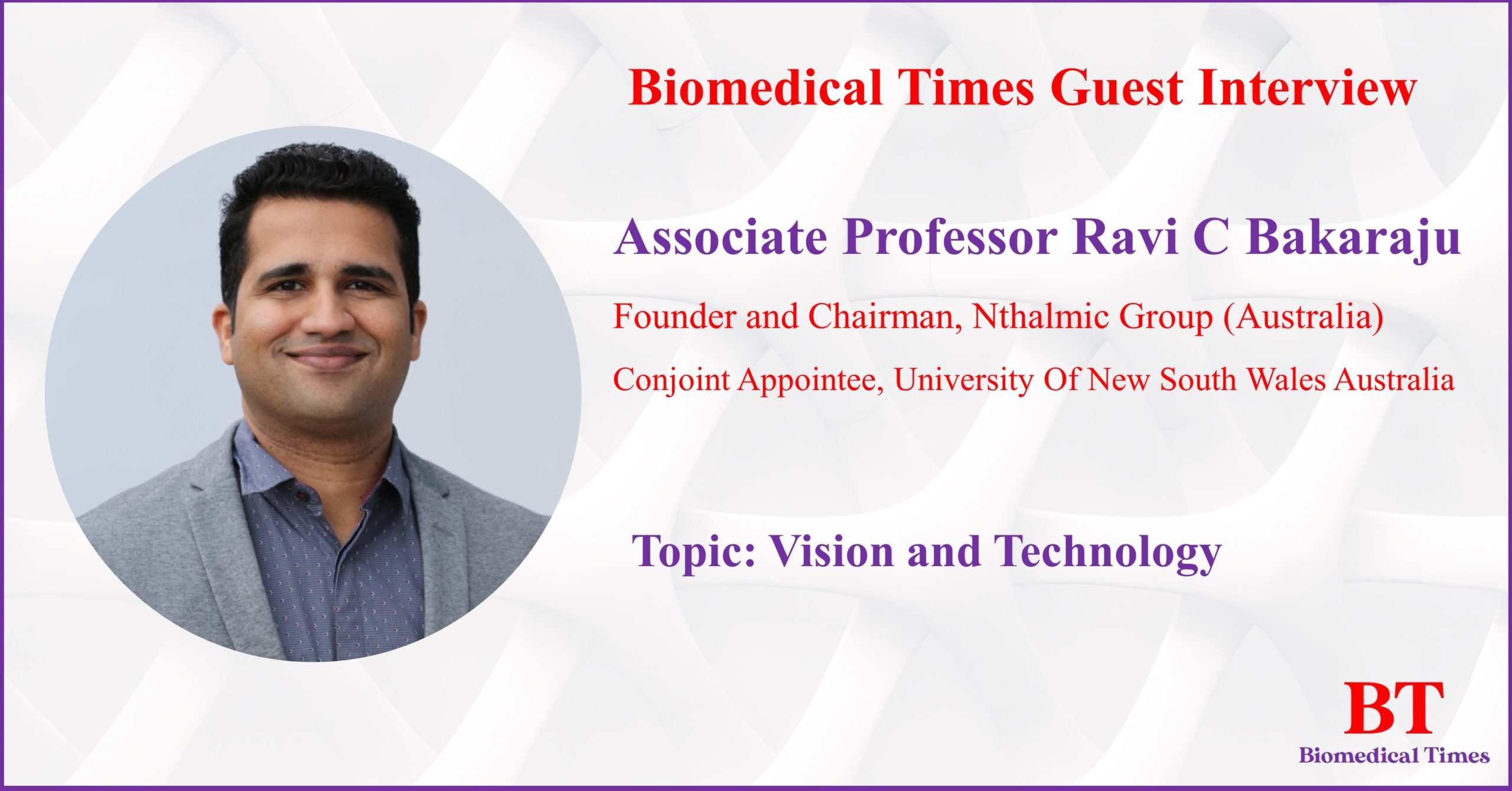 Biomedical Times Guest Interview

Associate Professor Ravi C Bakaraju

Founder and Chairman, Nthalmic Group (Australia)

Conjoint Appointee, University Of New South Wales Australia

Topic: Vision and Technology

BT
Biomedical Times